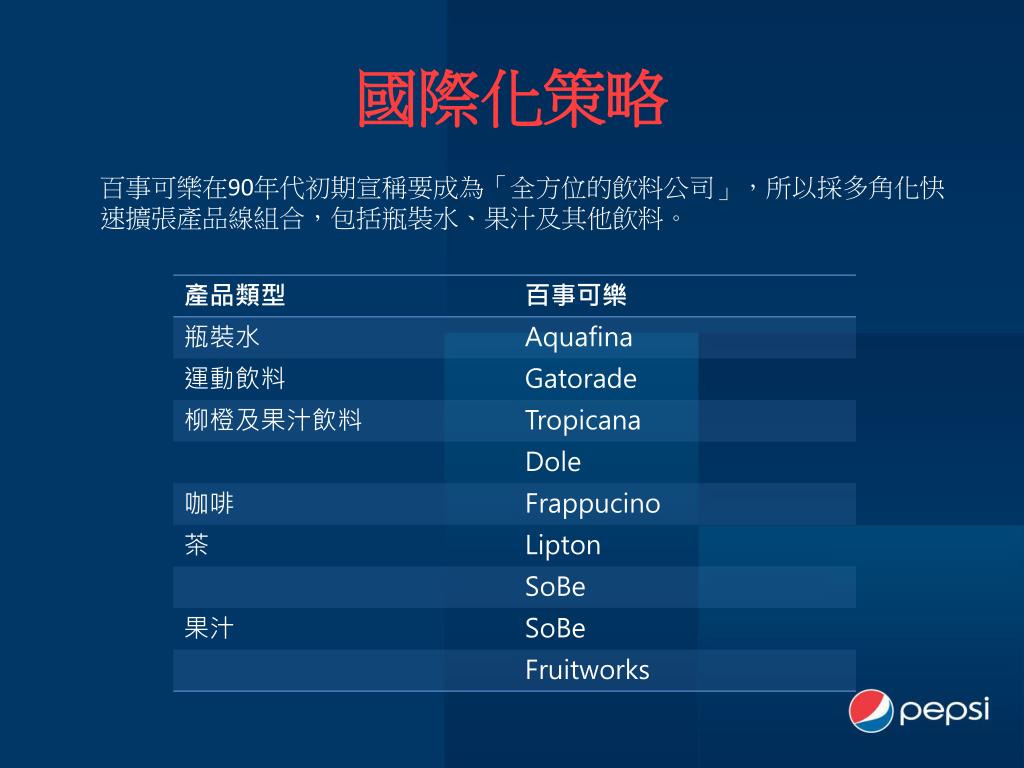 國際化策略

百事可樂在90年代初期宣稱要成為「全方位的飲料公司」，所以採多角化快速擴張產品線組合，包括瓶裝水、果汁及其他飲料。

| 產品類型 | 百事可樂 |
|---|---|
| 瓶裝水 | Aquafina |
| 運動飲料 | Gatorade |
| 柳橙及果汁飲料 | Tropicana |
| | Dole |
| 咖啡 | Frappucino |
| 茶 | Lipton |
| | SoBe |
| 果汁 | SoBe |
| | Fruitworks |

pepsi